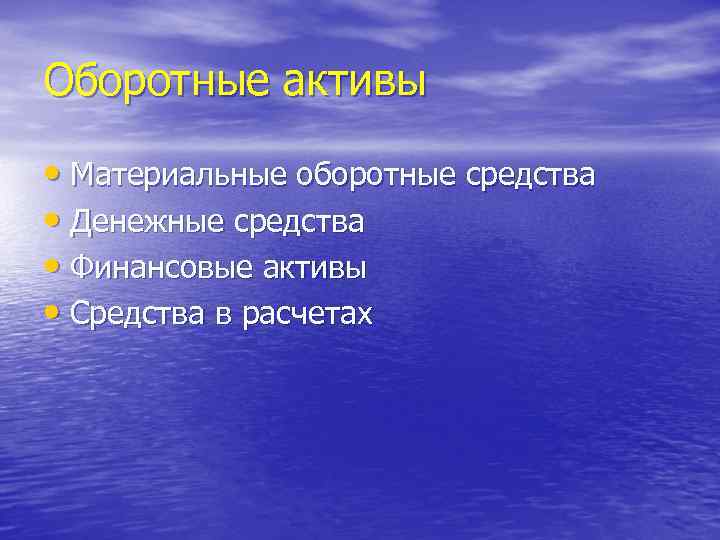 Оборотные активы

• Материальные оборотные средства
• Денежные средства
• Финансовые активы
• Средства в расчетах